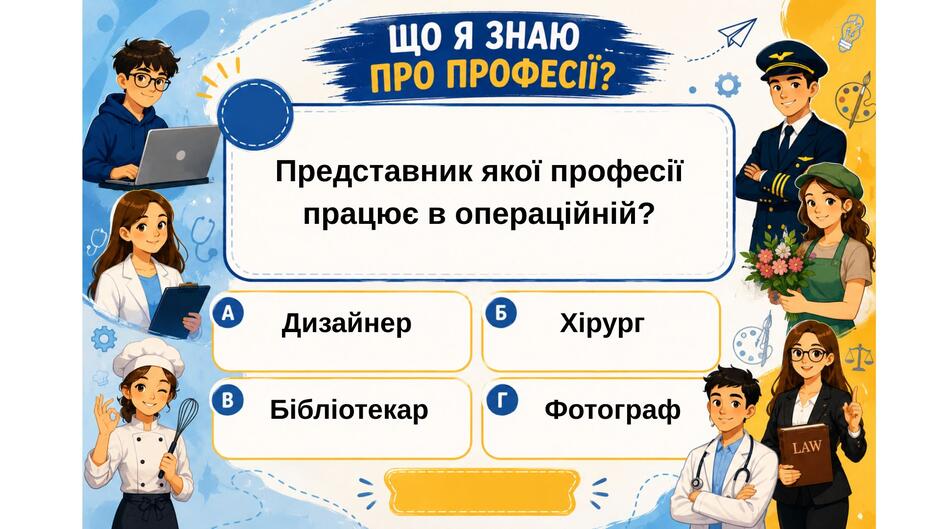 ЩО Я ЗНАЮ
ПРО ПРОФЕСІЇ?

Представник якої професії працює в операційній?

А Дизайнер
Б Хірург
В Бібліотекар
Г Фотограф

LAW